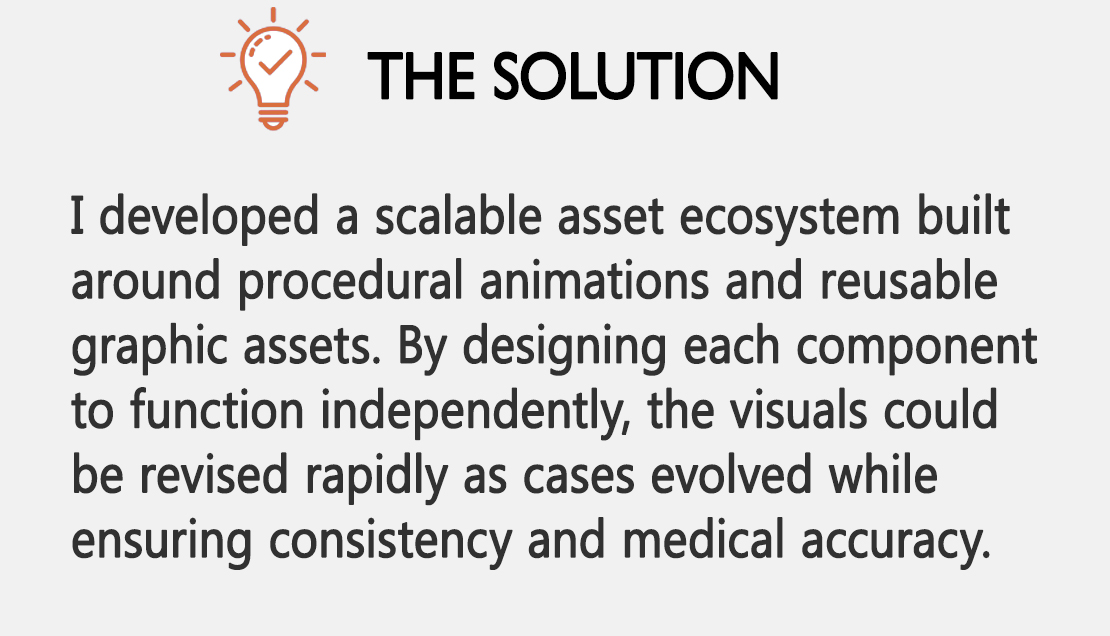 THE SOLUTION

I developed a scalable asset ecosystem built around procedural animations and reusable graphic assets. By designing each component to function independently, the visuals could be revised rapidly as cases evolved while ensuring consistency and medical accuracy.